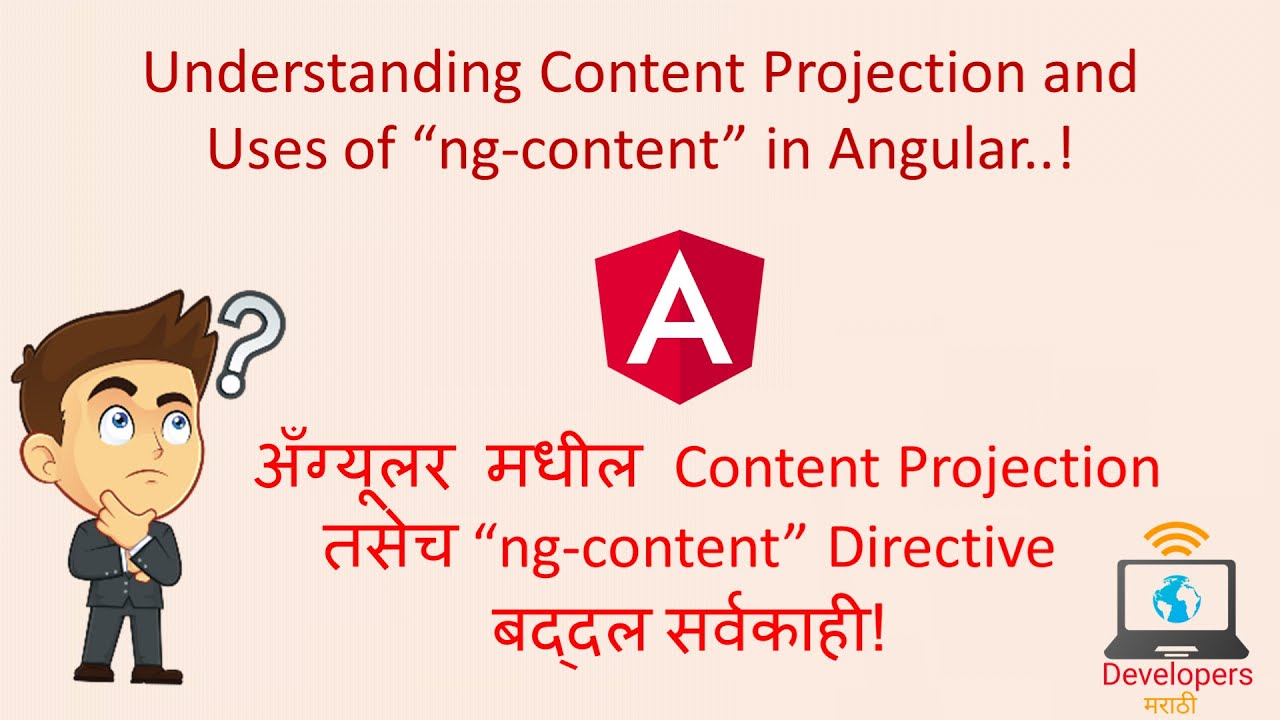 Understanding Content Projection and Uses of “ng-content” in Angular..!

A

अँग्यूलर मधील Content Projection तसेच “ng-content” Directive बद्दल सर्वकाही!

Developers
मराठी